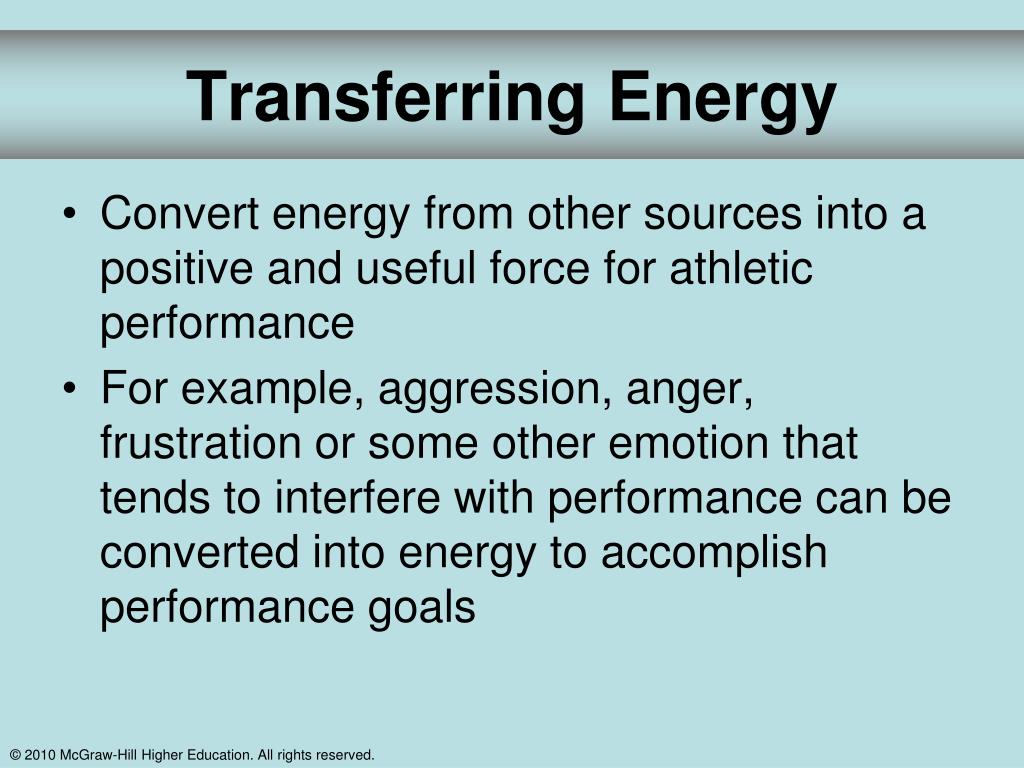 Transferring Energy

• Convert energy from other sources into a positive and useful force for athletic performance
• For example, aggression, anger, frustration or some other emotion that tends to interfere with performance can be converted into energy to accomplish performance goals

© 2010 McGraw-Hill Higher Education. All rights reserved.